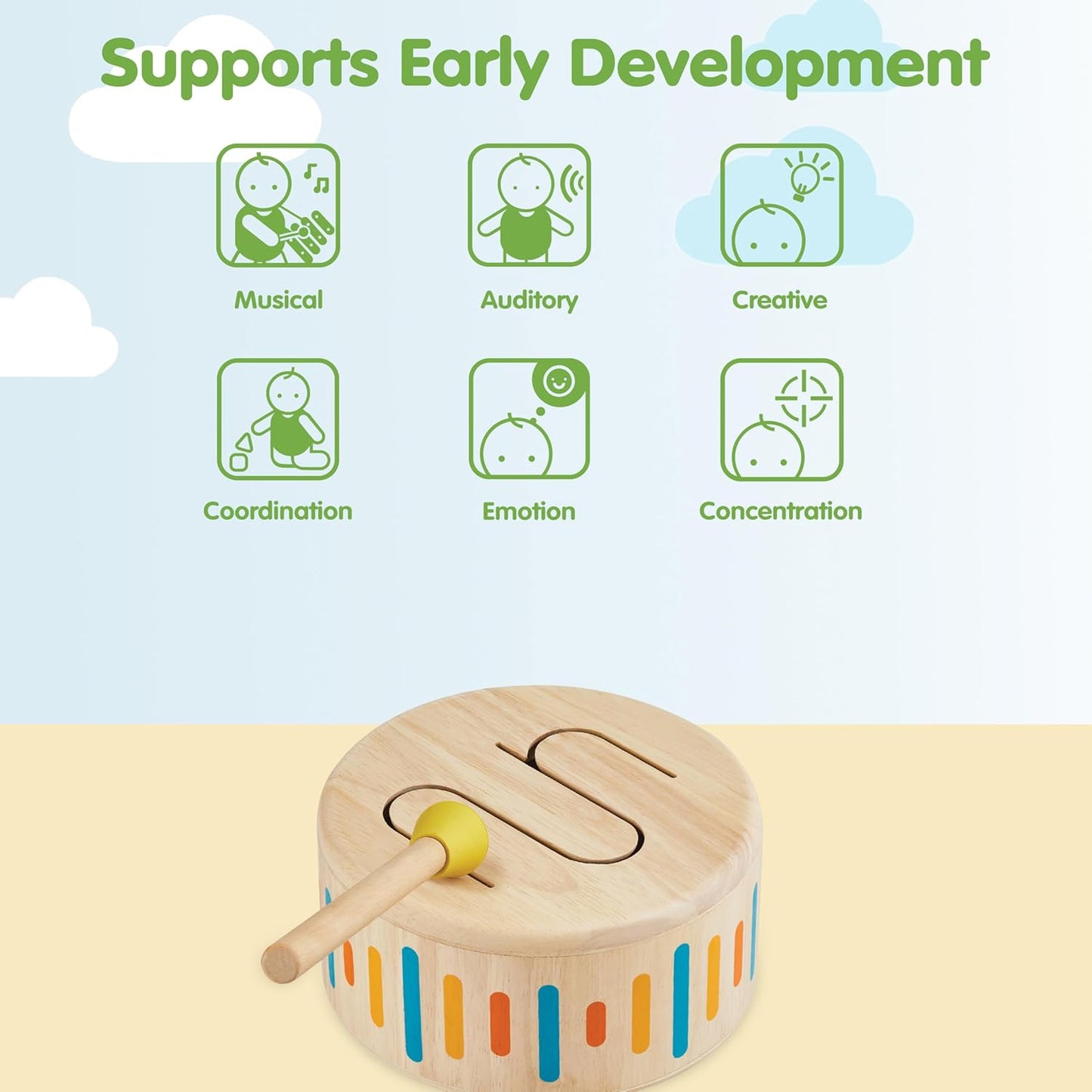 Supports Early Development

Musical

Auditory

Creative

Coordination

Emotion

Concentration